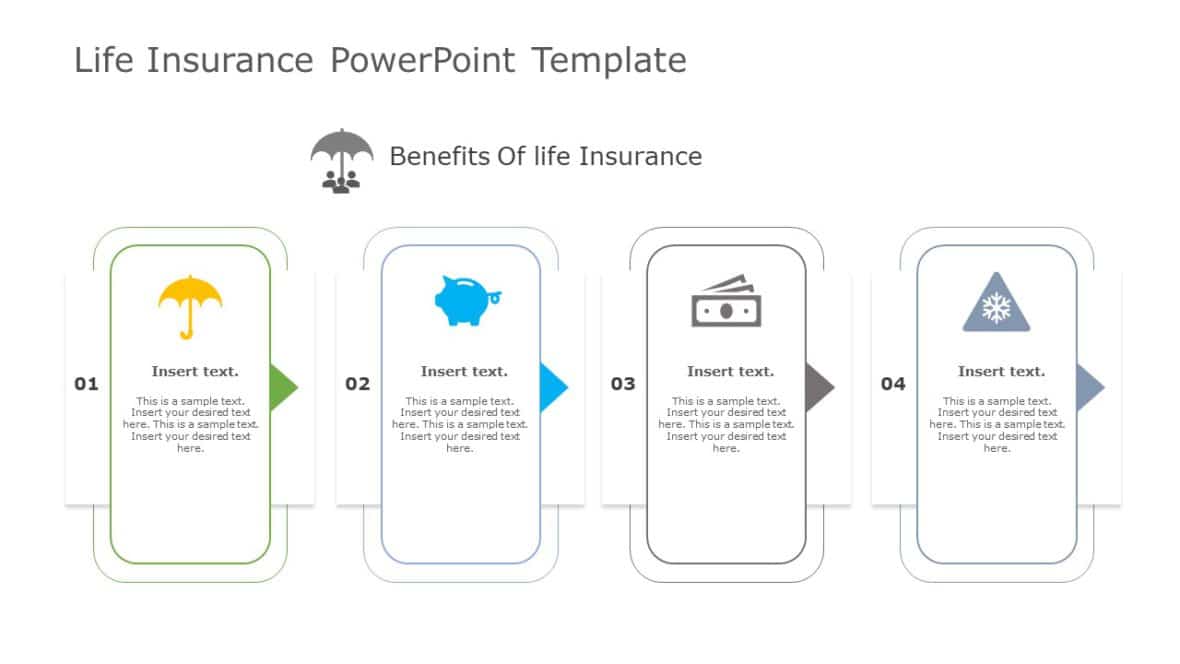 Life Insurance PowerPoint Template

Benefits Of life Insurance

01

Insert text.

This is a sample text. Insert your desired text here. This is a sample text. Insert your desired text here.

02

Insert text.

This is a sample text. Insert your desired text here. This is a sample text. Insert your desired text here.

03

Insert text.

This is a sample text. Insert your desired text here. This is a sample text. Insert your desired text here.

04

Insert text.

This is a sample text. Insert your desired text here. This is a sample text. Insert your desired text here.